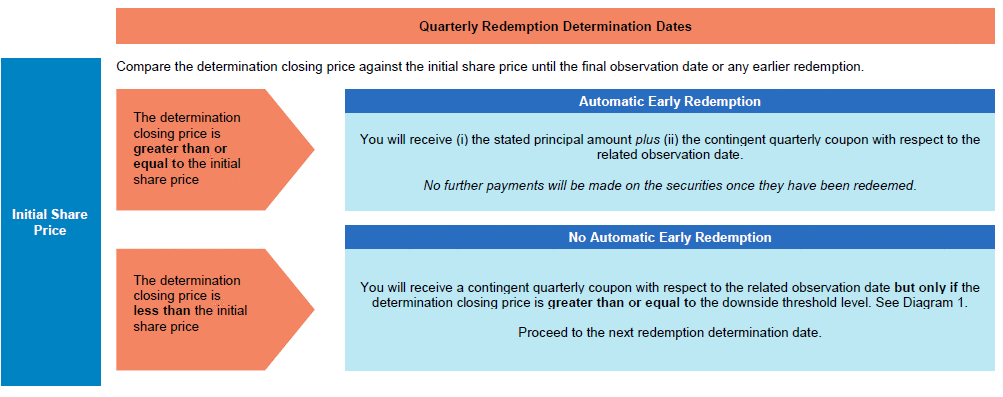 Quarterly Redemption Determination Dates

Initial Share Price

Compare the determination closing price against the initial share price until the final observation date or any earlier redemption.

The determination closing price is greater than or equal to the initial share price

Automatic Early Redemption

You will receive (i) the stated principal amount plus (ii) the contingent quarterly coupon with respect to the related observation date.

No further payments will be made on the securities once they have been redeemed.

The determination closing price is less than the initial share price

No Automatic Early Redemption

You will receive a contingent quarterly coupon with respect to the related observation date but only if the determination closing price is greater than or equal to the downside threshold level. See Diagram 1.

Proceed to the next redemption determination date.